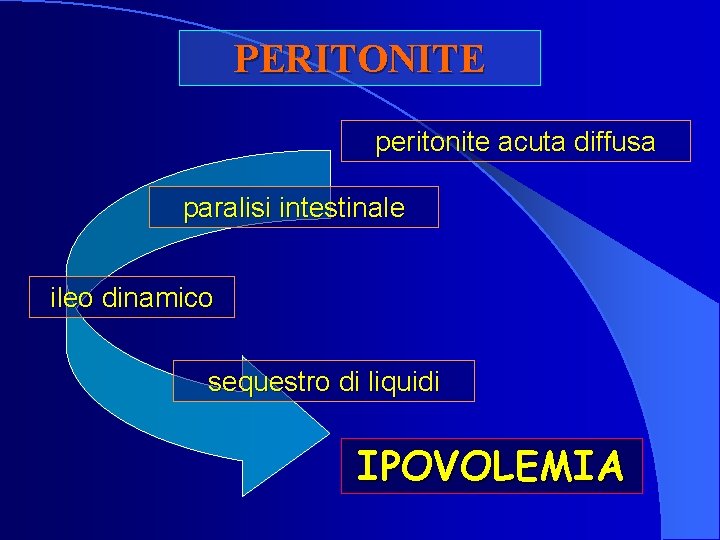 PERITONITE

peritonite acuta diffusa

paralisi intestinale

ileo dinamico

sequestro di liquidi

IPOVOLEMIA